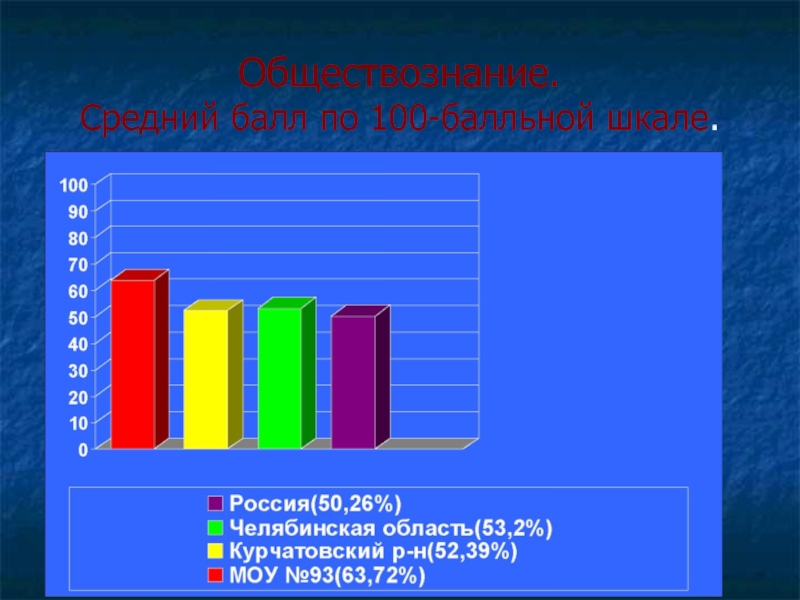 Обществознание.
Средний балл по 100-балльной шкале.

100
90
80
70
60
50
40
30
20
10
0

Россия(50,26%)
Челябинская область(53,2%)
Курчатовский р-н(52,39%)
МОУ №93(63,72%)